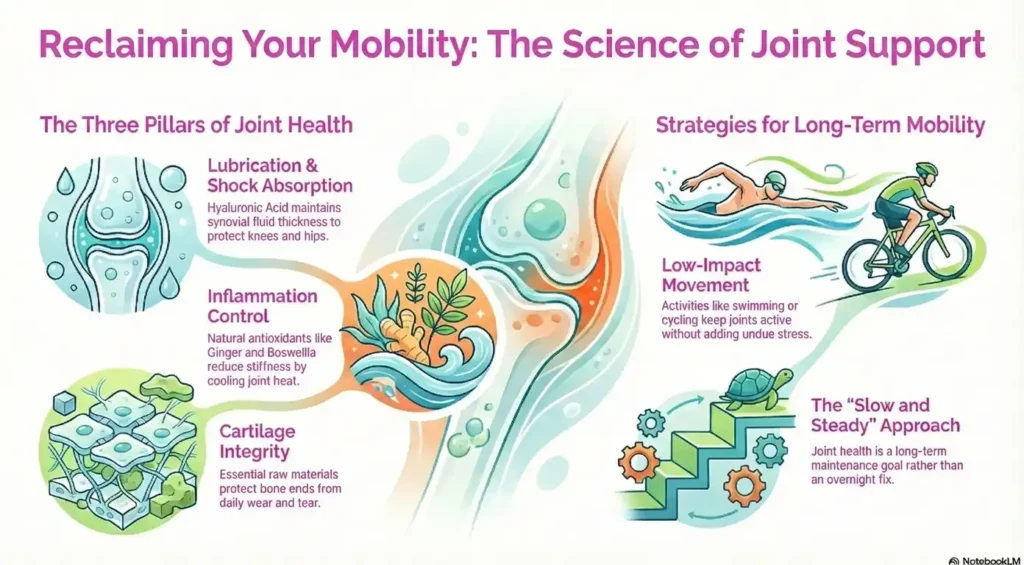 Reclaiming Your Mobility: The Science of Joint Support

The Three Pillars of Joint Health

Lubrication & Shock Absorption

Hyaluronic Acid maintains synovial fluid thickness to protect knees and hips.

Inflammation Control

Natural antioxidants like Ginger and Boswellia reduce stiffness by cooling joint heat.

Cartilage Integrity

Essential raw materials protect bone ends from daily wear and tear.

Strategies for Long-Term Mobility

Low-Impact Movement

Activities like swimming or cycling keep joints active without adding undue stress.

The "Slow and Steady" Approach

Joint health is a long-term maintenance goal rather than an overnight fix.

NotebookLM